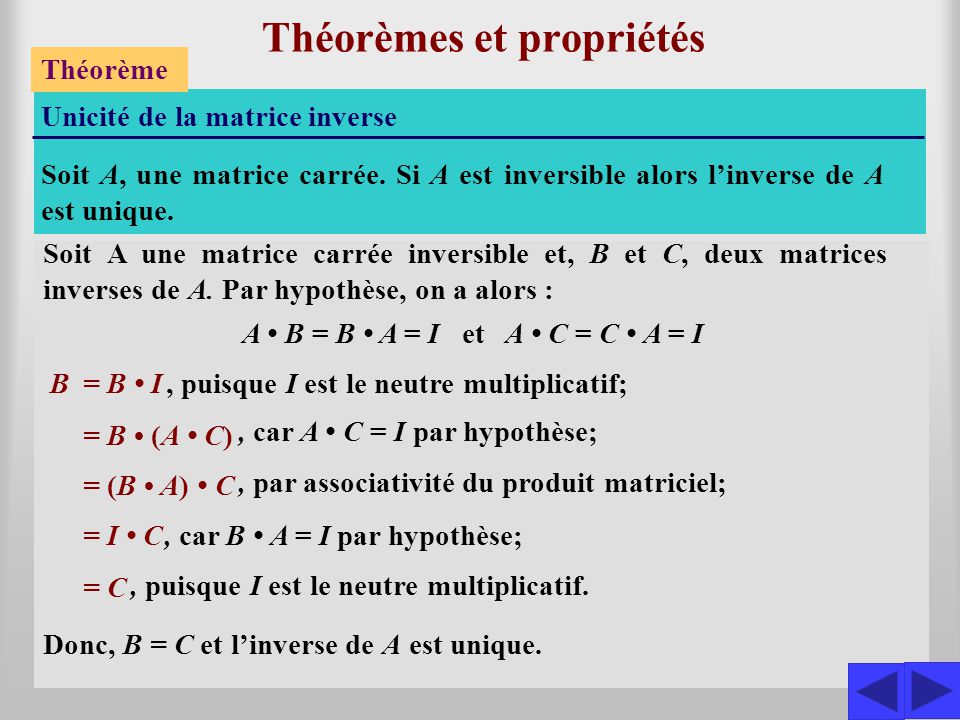 Théorèmes et propriétés

Théorème

Unicité de la matrice inverse

Soit $A$, une matrice carrée. Si $A$ est inversible alors l'inverse de $A$ est unique.

Soit A une matrice carrée inversible et, $B$ et $C$, deux matrices inverses de $A$. Par hypothèse, on a alors :

$A \bullet B = B \bullet A = I$ et $A \bullet C = C \bullet A = I$

$B = B \bullet I$, puisque $I$ est le neutre multiplicatif;

$= B \bullet (A \bullet C)$, car $A \bullet C = I$ par hypothèse;

$= (B \bullet A) \bullet C$, par associativité du produit matriciel;

$= I \bullet C$, car $B \bullet A = I$ par hypothèse;

$= C$, puisque $I$ est le neutre multiplicatif.

Donc, $B = C$ et l'inverse de $A$ est unique.